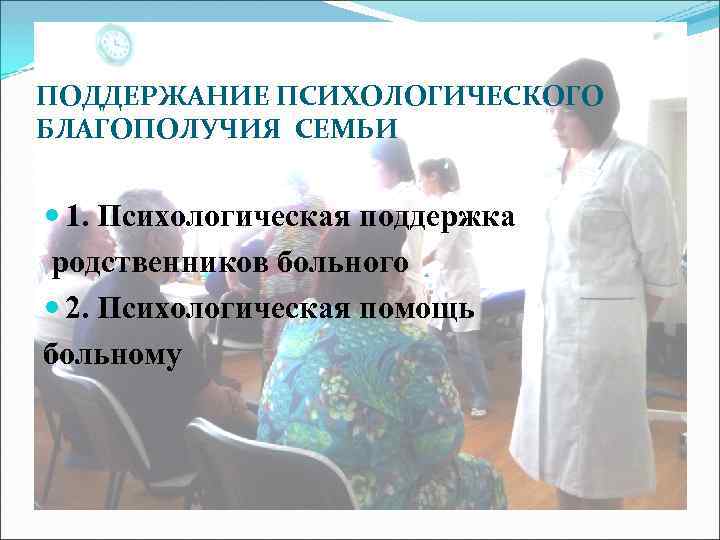 ПОДДЕРЖАНИЕ ПСИХОЛОГИЧЕСКОГО БЛАГОПОЛУЧИЯ СЕМЬИ

1. Психологическая поддержка родственников больного

2. Психологическая помощь больному